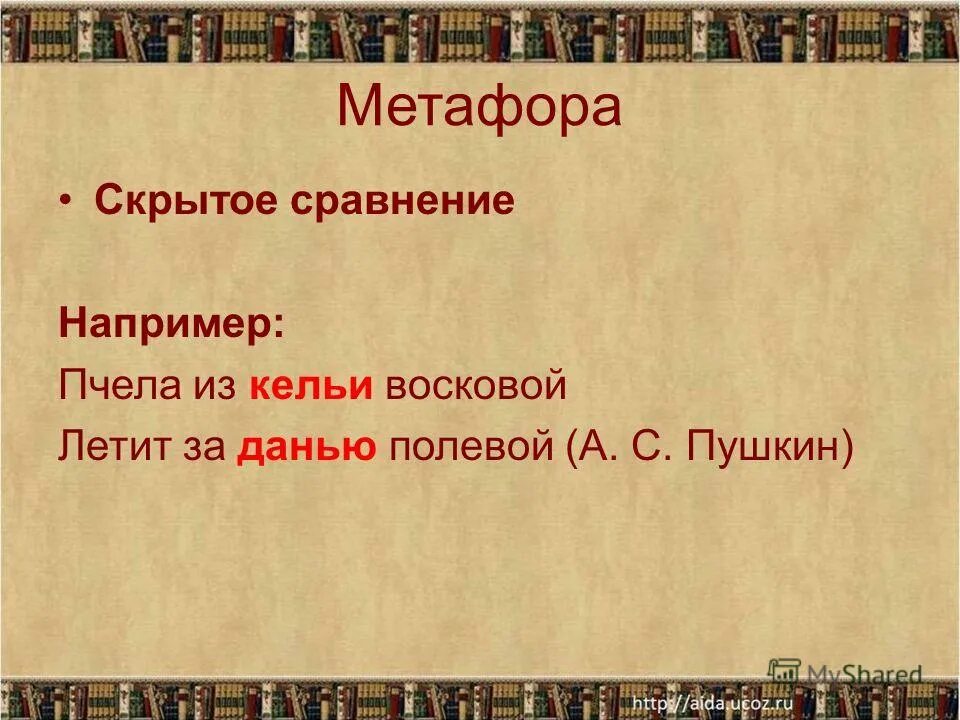 Метафора

• Скрытое сравнение

Например:
Пчела из кельи восковой
Летит за данью полевой (А. С. Пушкин)

MyShared
http://aida.ucoz.ru